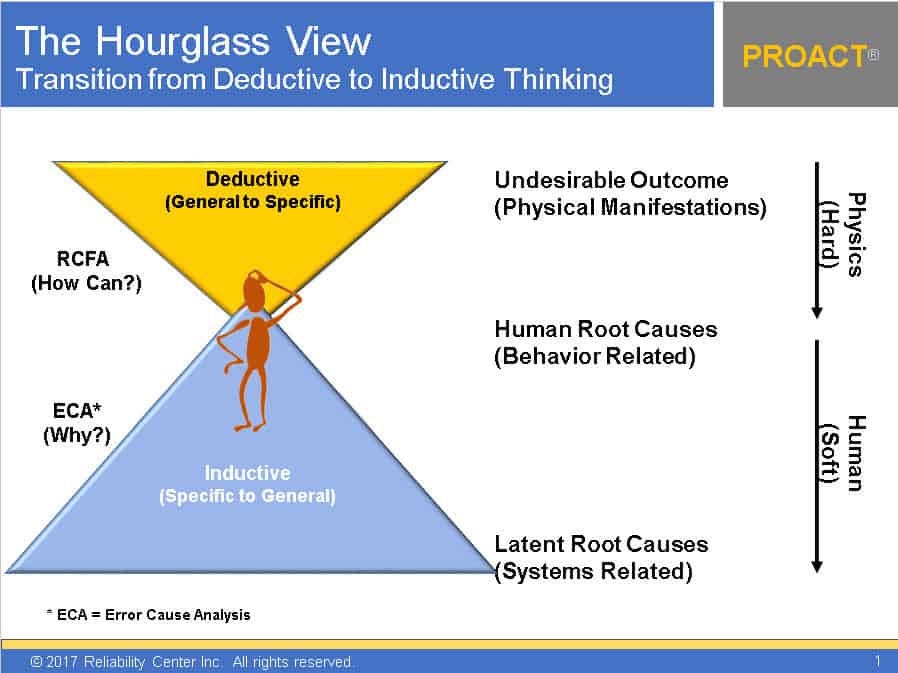 The Hourglass View
Transition from Deductive to Inductive Thinking

PROACT®

Deductive
(General to Specific)

RCFA
(How Can?)

ECA*
(Why?)

Inductive
(Specific to General)

Undesirable Outcome
(Physical Manifestations)

Human Root Causes
(Behavior Related)

Latent Root Causes
(Systems Related)

Physics
(Hard)

Human
(Soft)

* ECA = Error Cause Analysis

© 2017 Reliability Center Inc. All rights reserved.

1